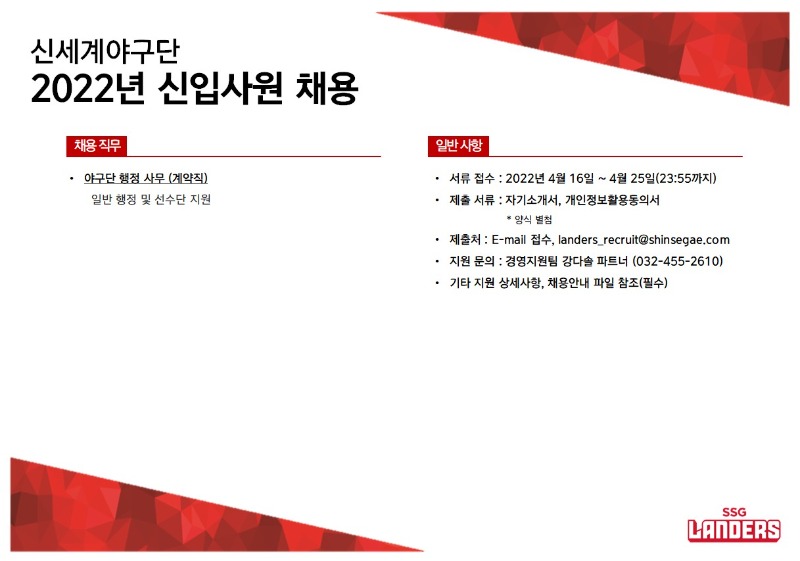 신세계야구단
2022년 신입사원 채용

채용 직무

• 야구단 행정 사무 (계약직)
일반 행정 및 선수단 지원

일반 사항

• 서류 접수 : 2022년 4월 16일 ~ 4월 25일(23:55까지)
• 제출 서류 : 자기소개서, 개인정보활용동의서
* 양식 별첨
• 제출처 : E-mail 접수, landers_recruit@shinsegae.com
• 지원 문의 : 경영지원팀 강다솔 파트너 (032-455-2610)
• 기타 지원 상세사항, 채용안내 파일 참조(필수)

SSG
LANDERS